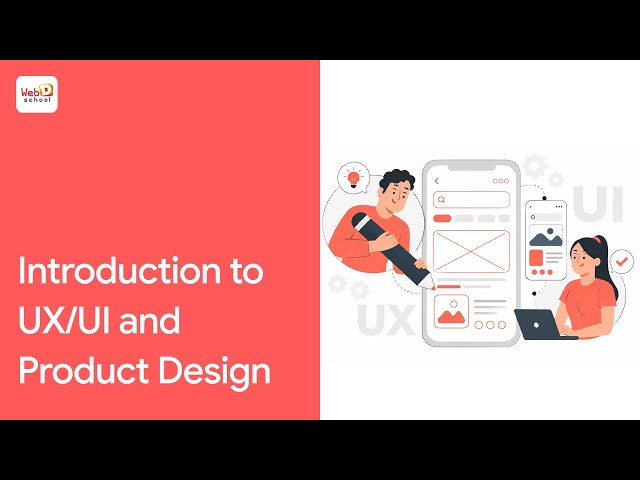 WebD school

Introduction to UX/UI and Product Design

UI

UX